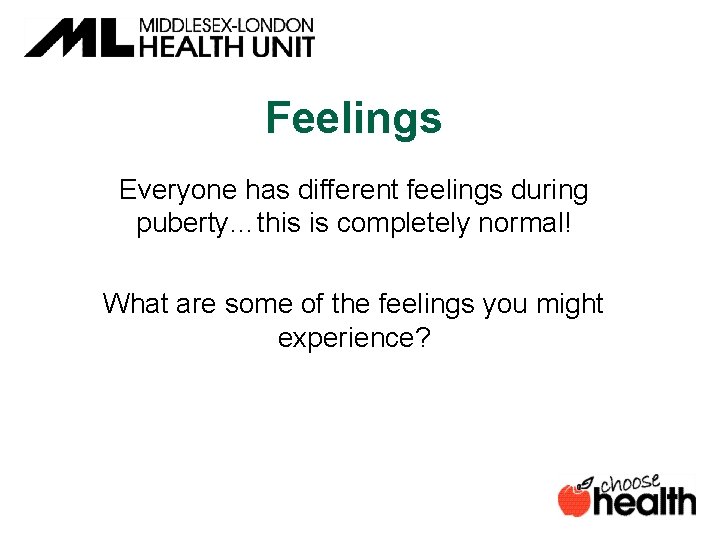 ML MIDDLESEX-LONDON HEALTH UNIT

Feelings

Everyone has different feelings during puberty…this is completely normal!

What are some of the feelings you might experience?

choose health